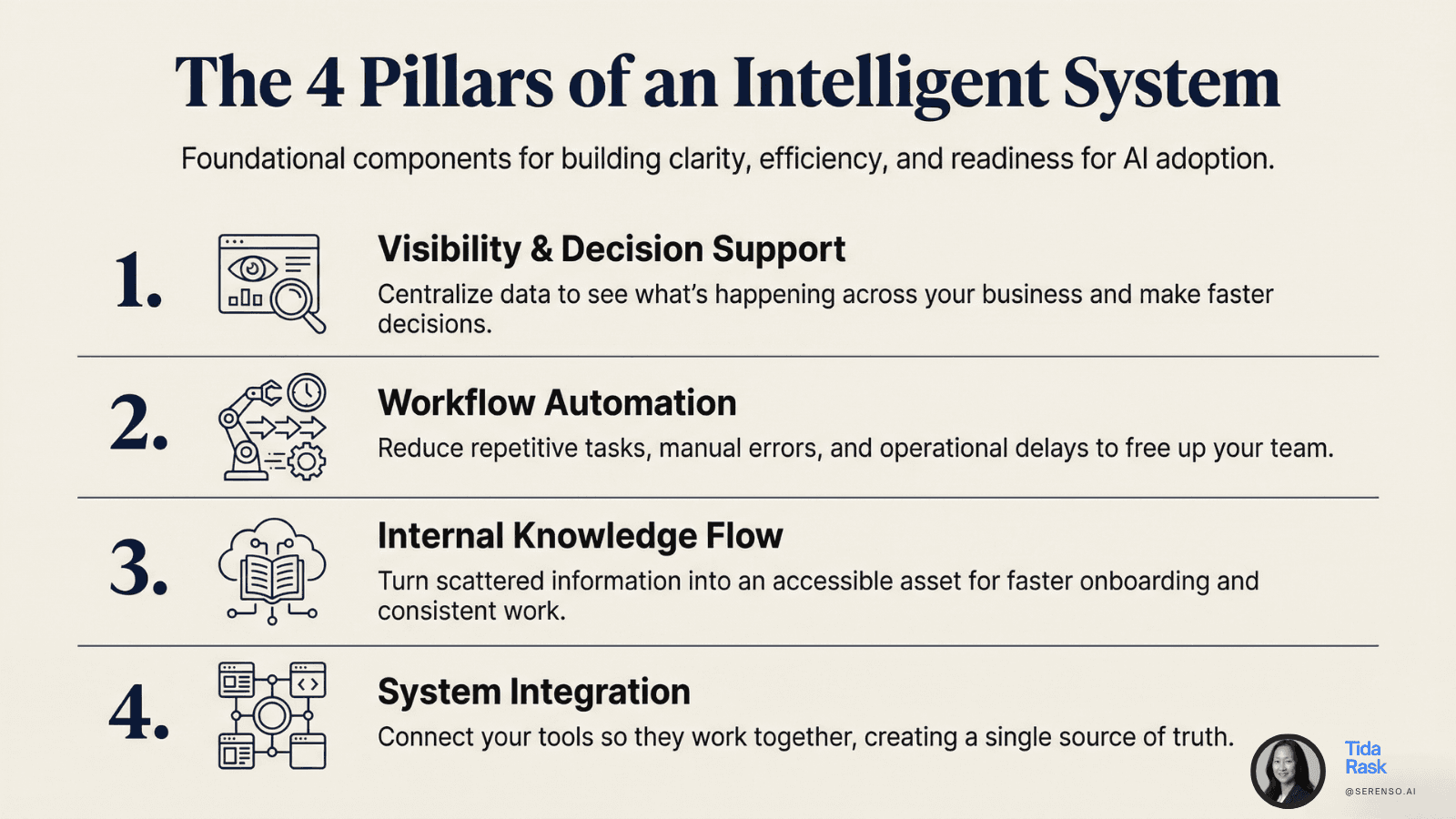 The 4 Pillars of an Intelligent System

Foundational components for building clarity, efficiency, and readiness for AI adoption.

1. Visibility & Decision Support

Centralize data to see what's happening across your business and make faster decisions.

2. Workflow Automation

Reduce repetitive tasks, manual errors, and operational delays to free up your team.

3. Internal Knowledge Flow

Turn scattered information into an accessible asset for faster onboarding and consistent work.

4. System Integration

Connect your tools so they work together, creating a single source of truth.

Tida Rask
@SERENSO.AI